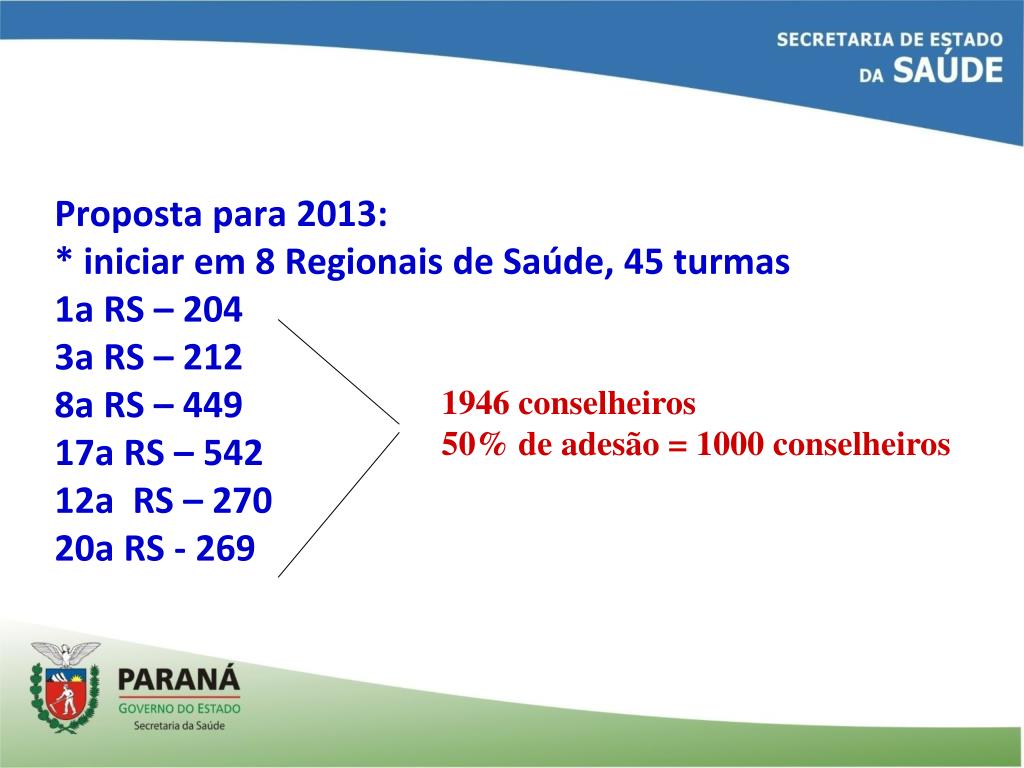 SECRETARIA DE ESTADO
DA SAÚDE

Proposta para 2013:
* iniciar em 8 Regionais de Saúde, 45 turmas
1a RS – 204
3a RS – 212
8a RS – 449
17a RS – 542
12a RS – 270
20a RS - 269

1946 conselheiros
50% de adesão = 1000 conselheiros

PARANÁ
GOVERNO DO ESTADO
Secretaria da Saúde